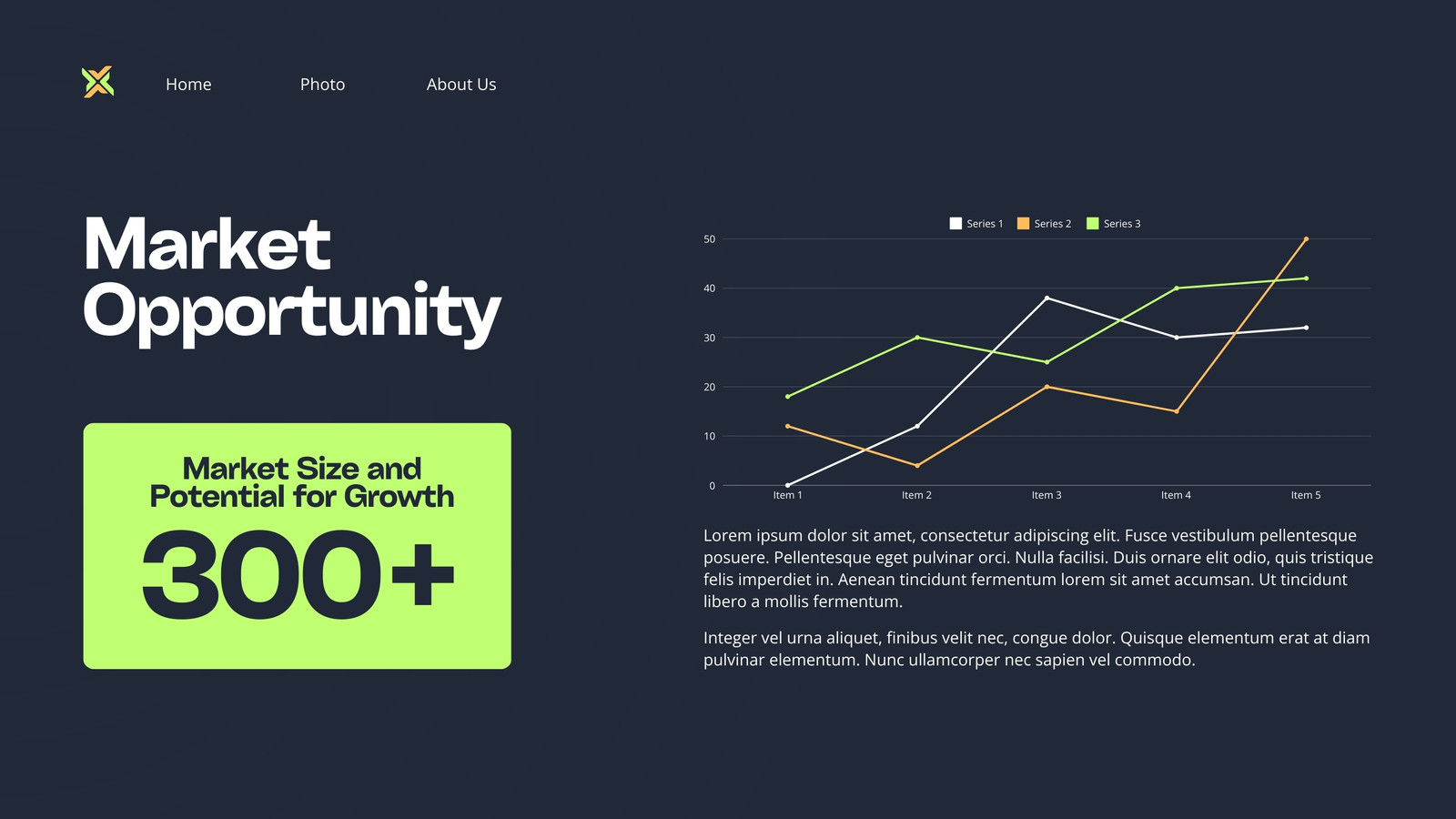 Home Photo About Us

Market Opportunity

Market Size and Potential for Growth

300+

Series 1 Series 2 Series 3

50
40
30
20
10
0

Item 1 Item 2 Item 3 Item 4 Item 5

Lorem ipsum dolor sit amet, consectetur adipiscing elit. Fusce vestibulum pellentesque posuere. Pellentesque eget pulvinar orci. Nulla facilisi. Duis ornare elit odio, quis tristique felis imperdiet in. Aenean tincidunt fermentum lorem sit amet accumsan. Ut tincidunt libero a mollis fermentum.

Integer vel urna aliquet, finibus velit nec, congue dolor. Quisque elementum erat at diam pulvinar elementum. Nunc ullamcorper nec sapien vel commodo.